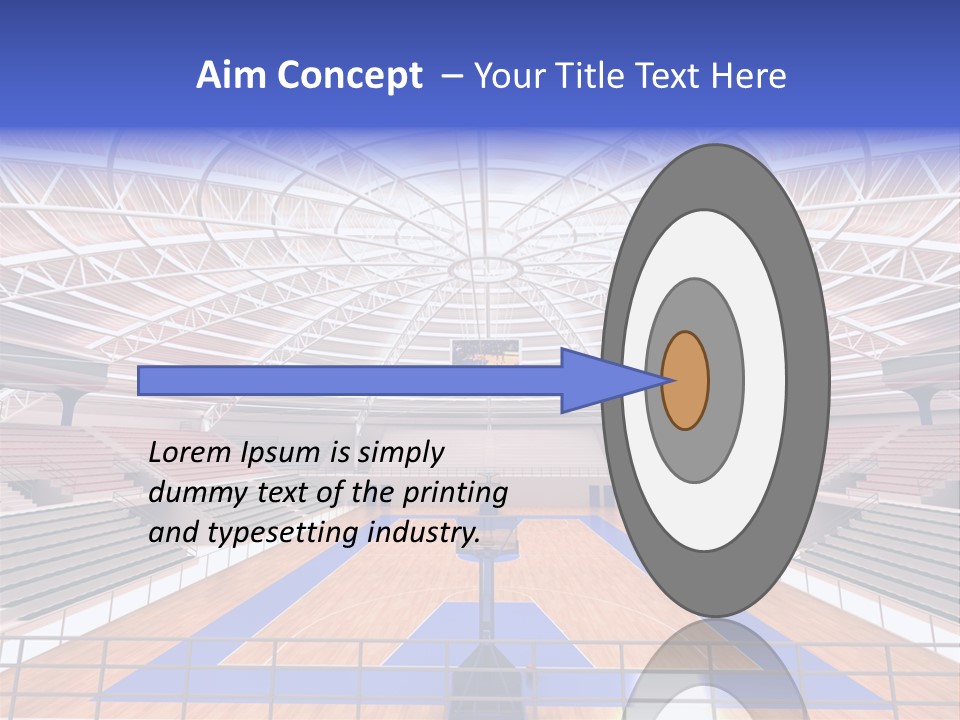 Aim Concept – Your Title Text Here

Lorem Ipsum is simply dummy text of the printing and typesetting industry.